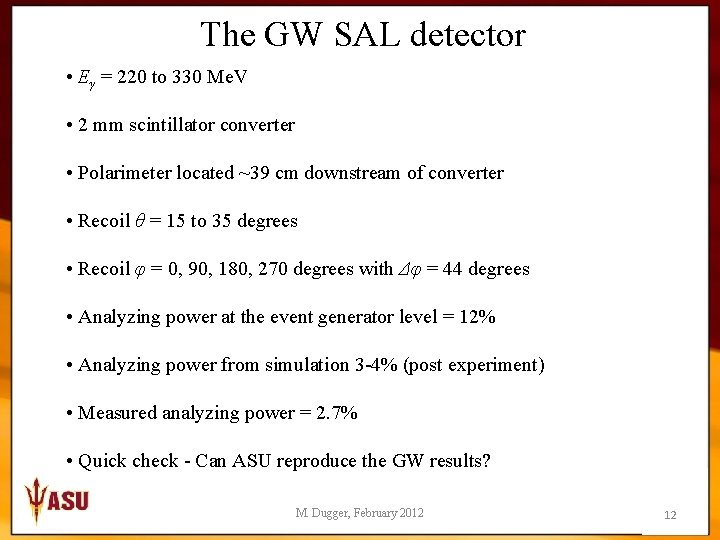 The GW SAL detector

• $E_\gamma$ = 220 to 330 MeV

• 2 mm scintillator converter

• Polarimeter located ~39 cm downstream of converter

• Recoil $\theta$ = 15 to 35 degrees

• Recoil $\varphi$ = 0, 90, 180, 270 degrees with $\Delta\varphi$ = 44 degrees

• Analyzing power at the event generator level = 12%

• Analyzing power from simulation 3-4% (post experiment)

• Measured analyzing power = 2.7%

• Quick check - Can ASU reproduce the GW results?

ASU

M. Dugger, February 2012

12